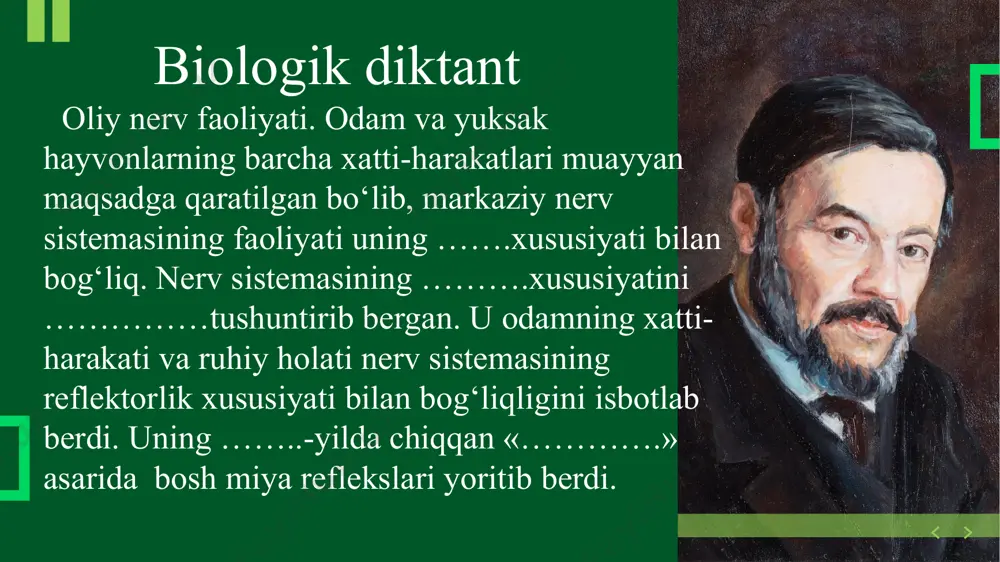 Biologik diktant

Oliy nerv faoliyati. Odam va yuksak hayvonlarning barcha xatti-harakatlari muayyan maqsadga qaratilgan bo‘lib, markaziy nerv sistemasining faoliyati uning …….xususiyati bilan bog‘liq. Nerv sistemasining ……….xususiyatini ……………tushuntirib bergan. U odamning xatti-harakati va ruhiy holati nerv sistemasining reflektorlik xususiyati bilan bog‘liqligini isbotlab berdi. Uning ……..-yilda chiqqan «………….» asarida bosh miya reflekslari yoritib berdi.